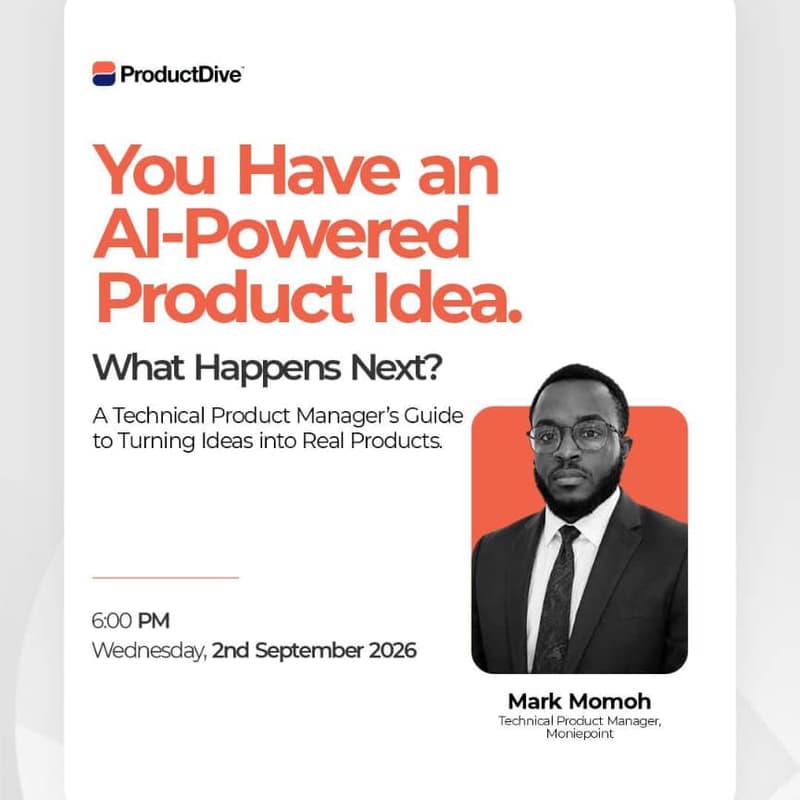 ProductDive

You Have an AI-Powered Product Idea.

What Happens Next?

A Technical Product Manager's Guide to Turning Ideas into Real Products.

6:00 PM
Wednesday, 2nd September 2026

Mark Momoh
Technical Product Manager, Moniepoint